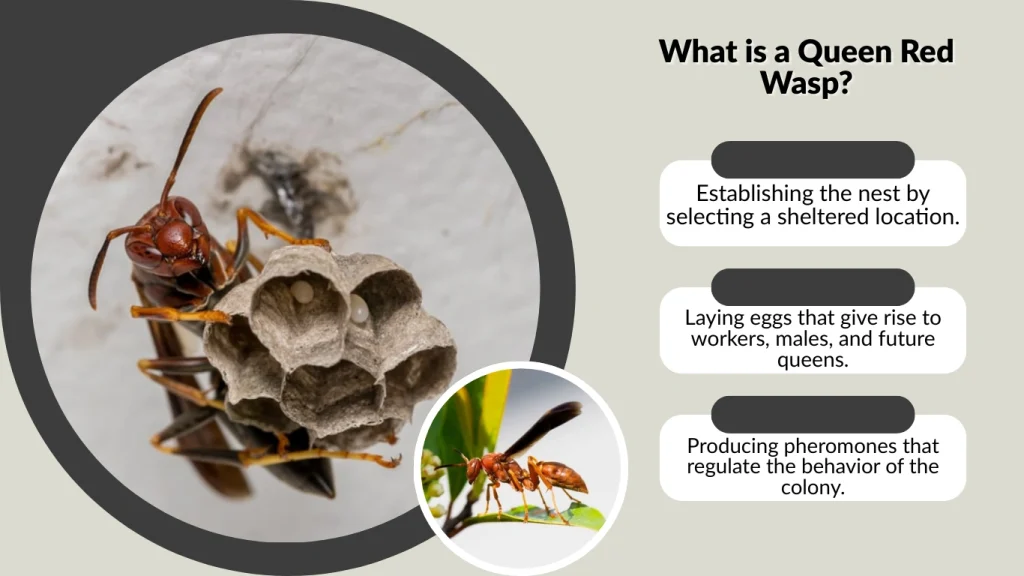 What is a Queen Red Wasp?

Establishing the nest by selecting a sheltered location.

Laying eggs that give rise to workers, males, and future queens.

Producing pheromones that regulate the behavior of the colony.